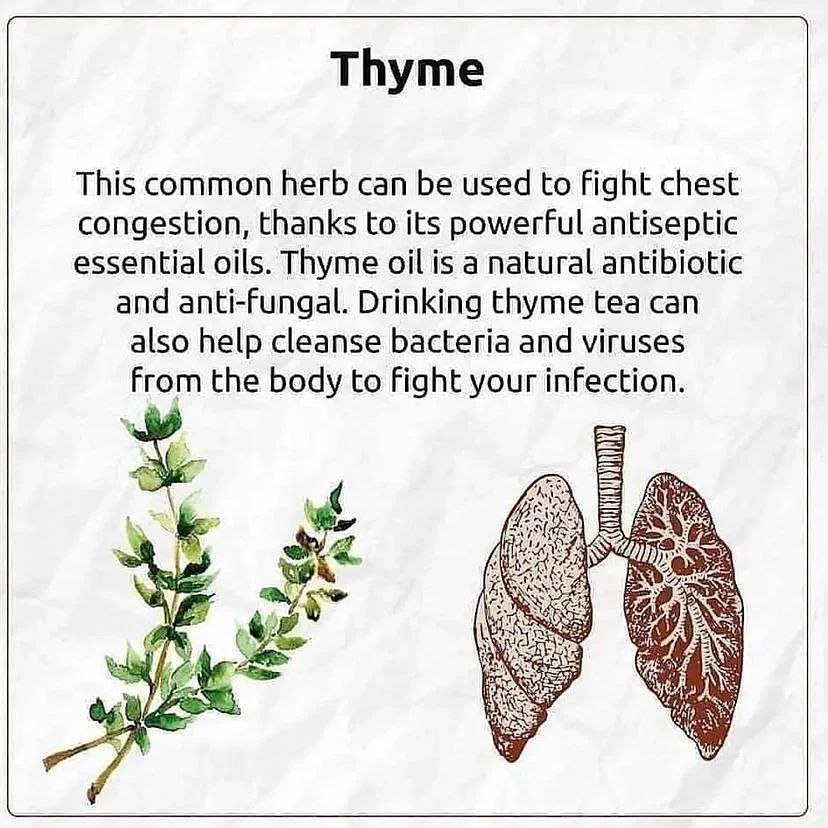 Thyme

This common herb can be used to fight chest congestion, thanks to its powerful antiseptic essential oils. Thyme oil is a natural antibiotic and anti-fungal. Drinking thyme tea can also help cleanse bacteria and viruses from the body to fight your infection.